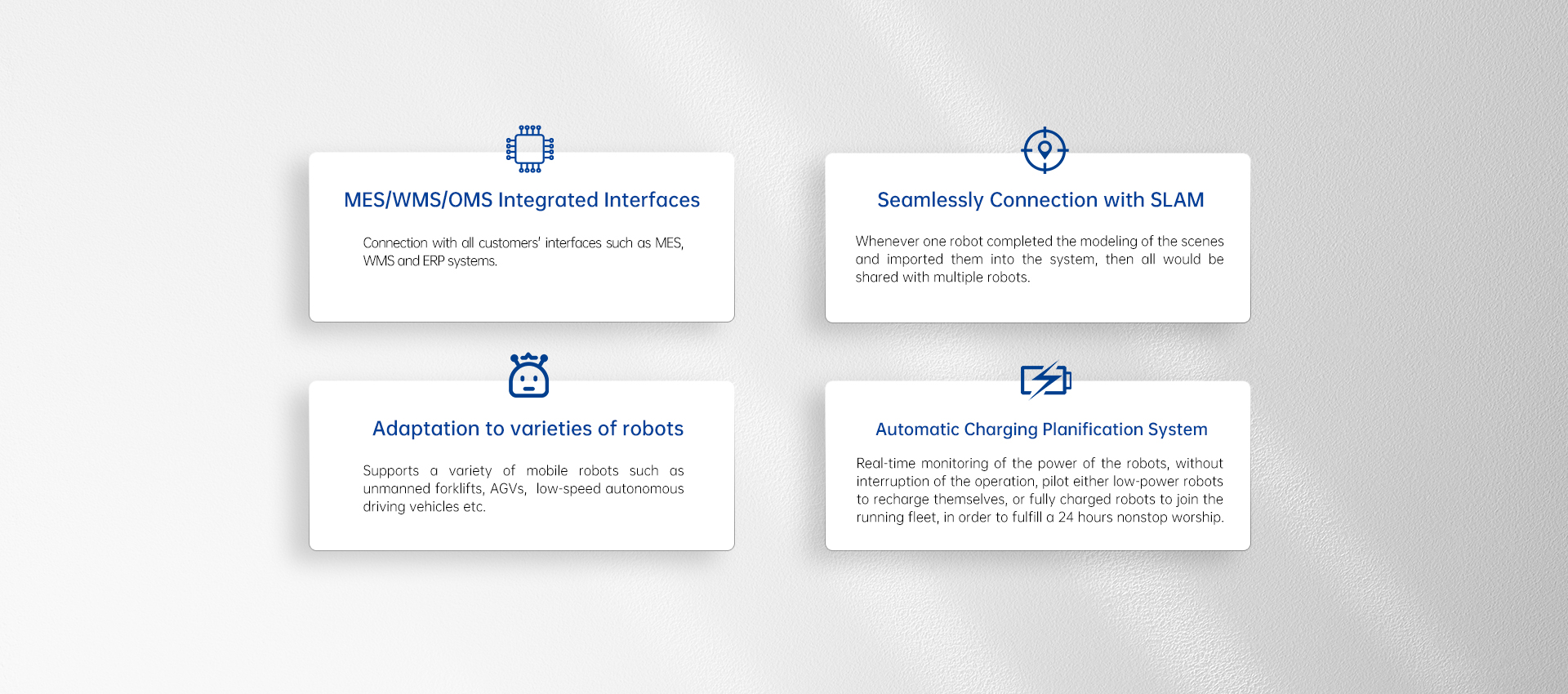 MES/WMS/OMS Integrated Interfaces

Connection with all customers' interfaces such as MES, WMS and ERP systems.

Seamlessly Connection with SLAM

Whenever one robot completed the modeling of the scenes and imported them into the system, then all would be shared with multiple robots.

Adaptation to varieties of robots

Supports a variety of mobile robots such as unmanned forklifts, AGVs, low-speed autonomous driving vehicles etc.

Automatic Charging Planification System

Real-time monitoring of the power of the robots, without interruption of the operation, pilot either low-power robots to recharge themselves, or fully charged robots to join the running fleet, in order to fulfill a 24 hours nonstop worship.